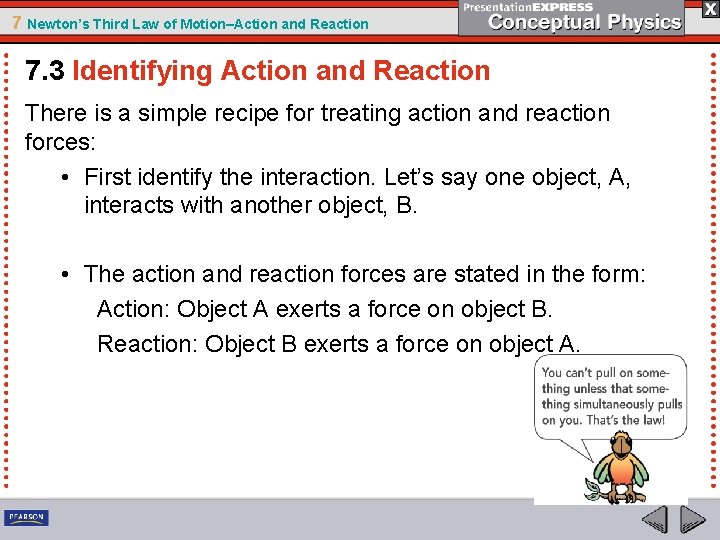 7 Newton's Third Law of Motion–Action and Reaction

PresentationEXPRESS
Conceptual Physics

X

7.3 Identifying Action and Reaction

There is a simple recipe for treating action and reaction forces:

• First identify the interaction. Let's say one object, A, interacts with another object, B.

• The action and reaction forces are stated in the form:
Action: Object A exerts a force on object B.
Reaction: Object B exerts a force on object A.

You can't pull on something unless that something simultaneously pulls on you. That's the law!

PEARSON